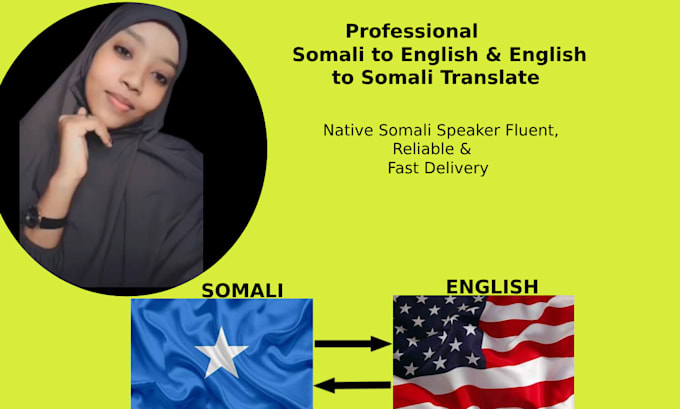 Professional
Somali to English & English to Somali Translate

Native Somali Speaker Fluent, Reliable & Fast Delivery

SOMALI

ENGLISH